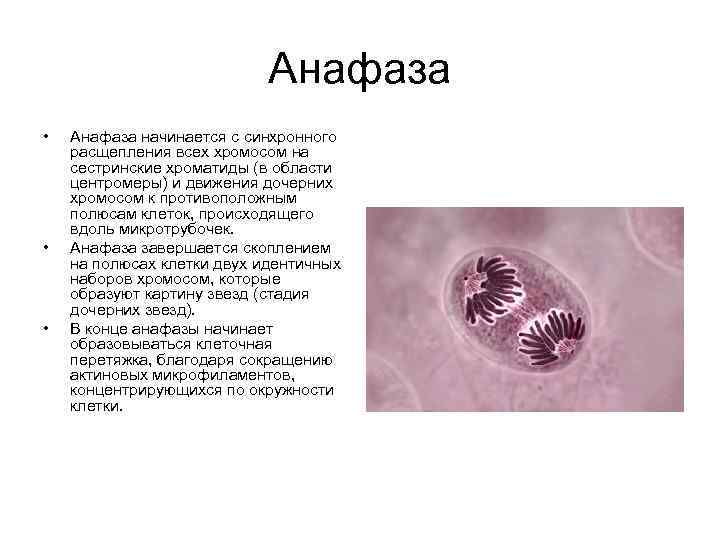 Анафаза

• Анафаза начинается с синхронного расщепления всех хромосом на сестринские хроматиды (в области центромеры) и движения дочерних хромосом к противоположным полюсам клеток, происходящего вдоль микротрубочек.

• Анафаза завершается скоплением на полюсах клетки двух идентичных наборов хромосом, которые образуют картину звезд (стадия дочерних звезд).

• В конце анафазы начинает образовываться клеточная перетяжка, благодаря сокращению актиновых микрофиламентов, концентрирующихся по окружности клетки.